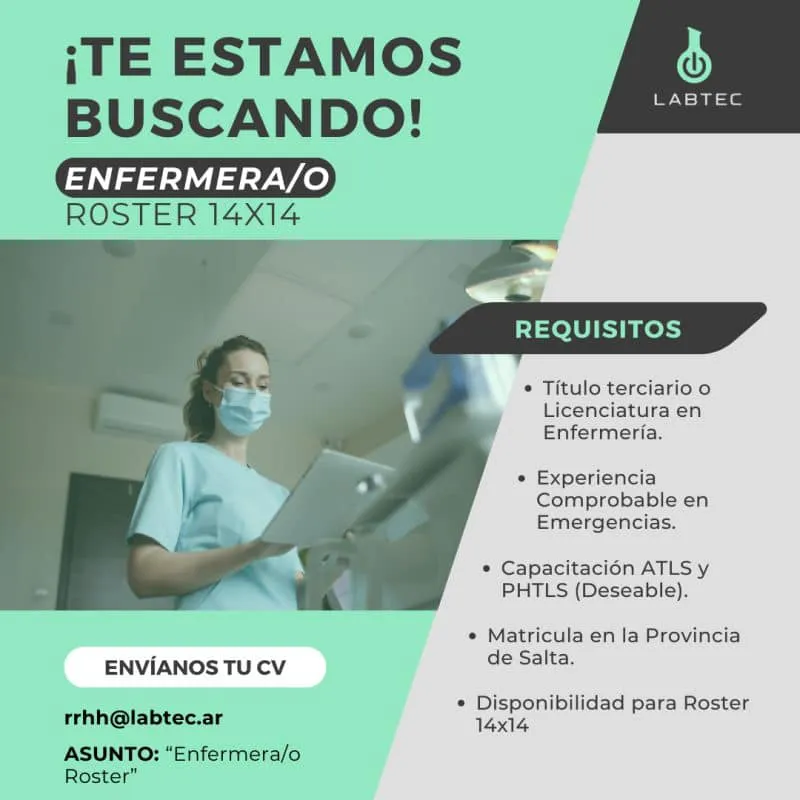 ¡TE ESTAMOS BUSCANDO!

ENFERMERA/O

R0STER 14X14

LABTEC

REQUISITOS

• Título terciario o Licenciatura en Enfermería.

• Experiencia Comprobable en Emergencias.

• Capacitación ATLS y PHTLS (Deseable).

• Matricula en la Provincia de Salta.

• Disponibilidad para Roster 14x14

ENVÍANOS TU CV

rrhh@labtec.ar

ASUNTO: “Enfermera/o Roster”